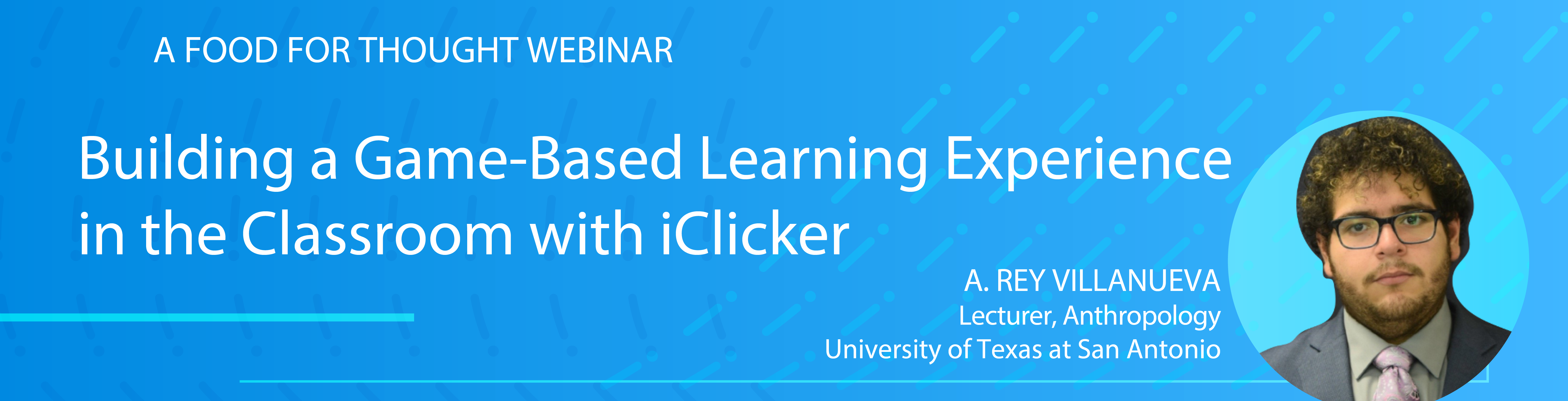 A FOOD FOR THOUGHT WEBINAR

Building a Game-Based Learning Experience in the Classroom with iClicker

A. REY VILLANUEVA
Lecturer, Anthropology
University of Texas at San Antonio